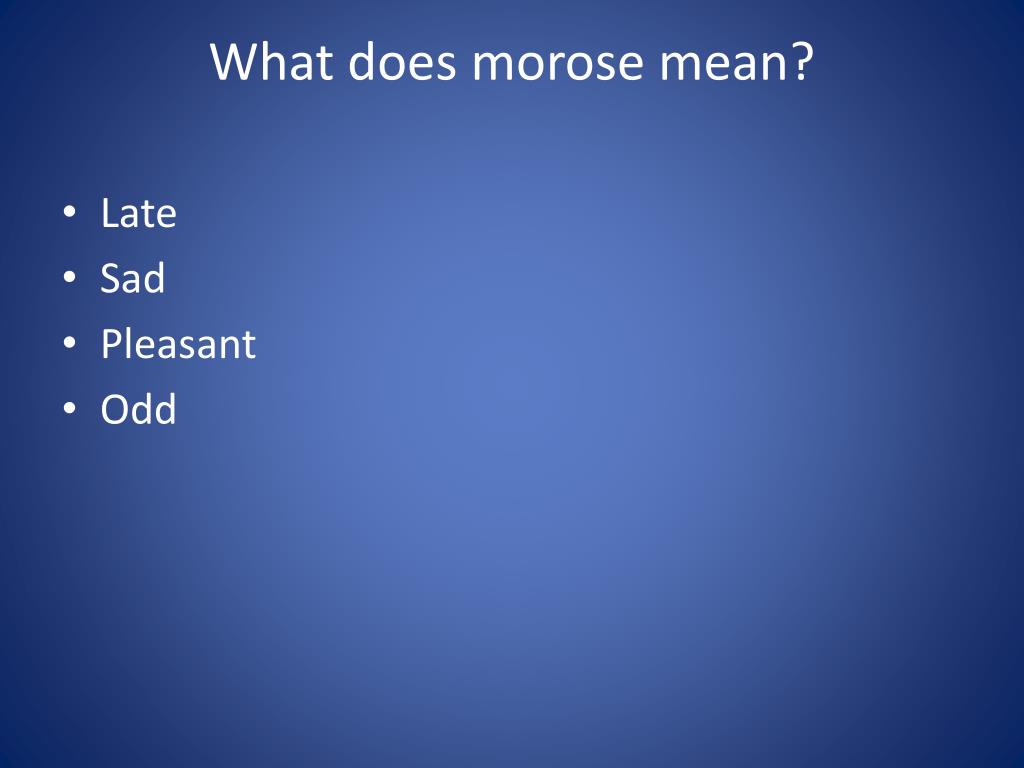 What does morose mean?

• Late
• Sad
• Pleasant
• Odd